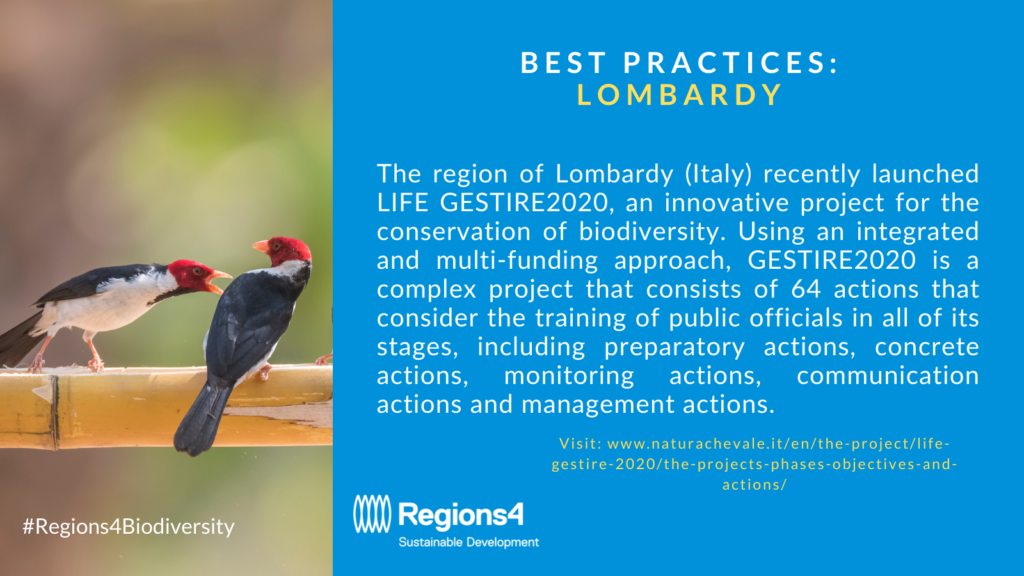 BEST PRACTICES:
LOMBARDY

The region of Lombardy (Italy) recently launched LIFE GESTIRE2020, an innovative project for the conservation of biodiversity. Using an integrated and multi-funding approach, GESTIRE2020 is a complex project that consists of 64 actions that consider the training of public officials in all of its stages, including preparatory actions, concrete actions, monitoring actions, communication actions and management actions.

Visit: www.naturachevale.it/en/the-project/life-gestire-2020/the-projects-phases-objectives-and-actions/

#Regions4Biodiversity

Regions4
Sustainable Development